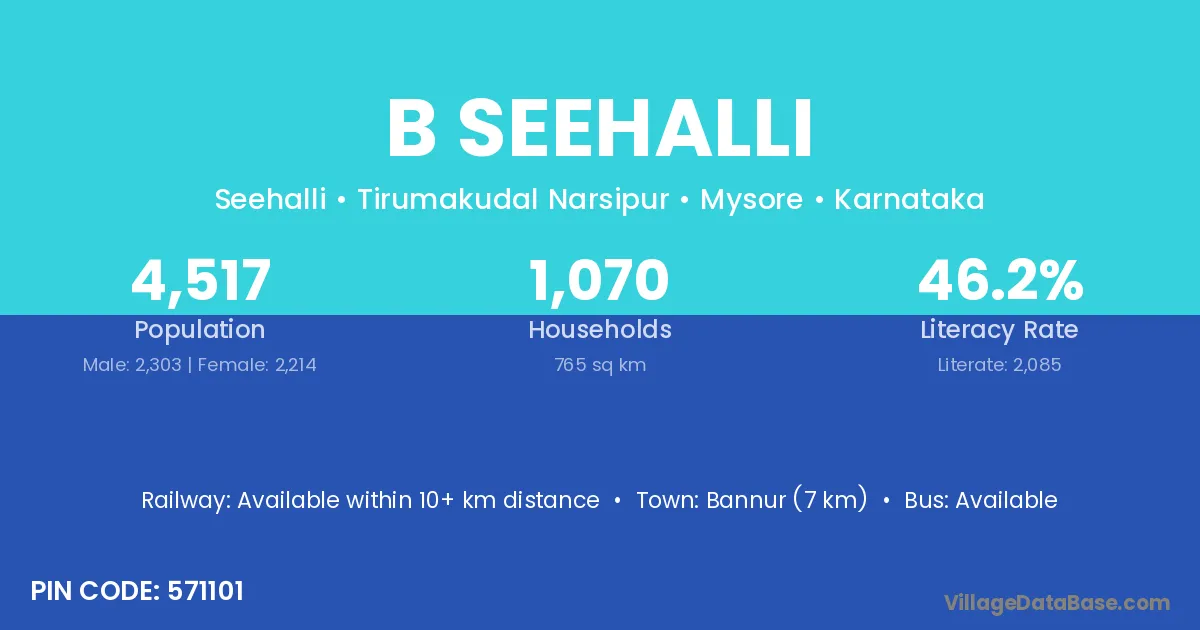 B SEEHALLI

Seehalli • Tirumakudal Narsipur • Mysore • Karnataka

4,517
Population
Male: 2,303 | Female: 2,214

1,070
Households
765 sq km

46.2%
Literacy Rate
Literate: 2,085

Railway: Available within 10+ km distance • Town: Bannur (7 km) • Bus: Available

PIN CODE: 571101

VillageDataBase.com